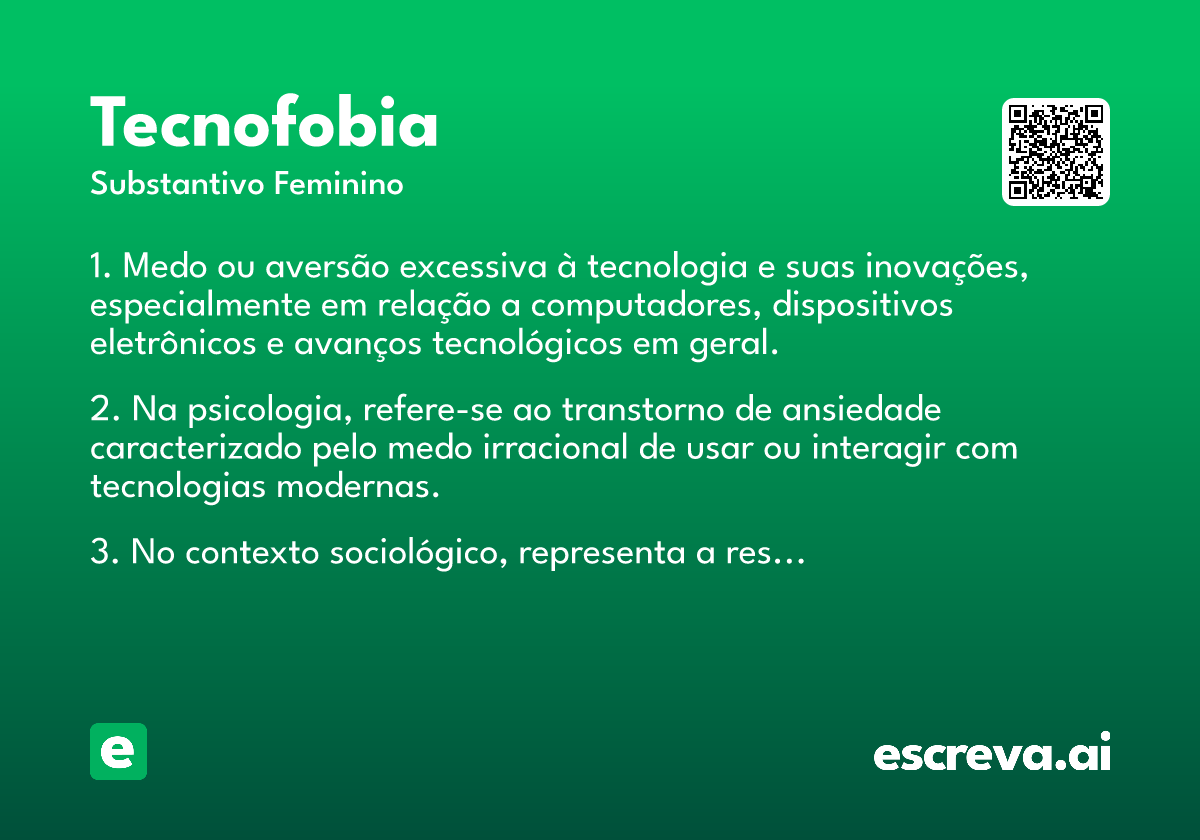 Tecnofobia
Substantivo Feminino

1. Medo ou aversão excessiva à tecnologia e suas inovações, especialmente em relação a computadores, dispositivos eletrônicos e avanços tecnológicos em geral.

2. Na psicologia, refere-se ao transtorno de ansiedade caracterizado pelo medo irracional de usar ou interagir com tecnologias modernas.

3. No contexto sociológico, representa a res…

e

escreva.ai